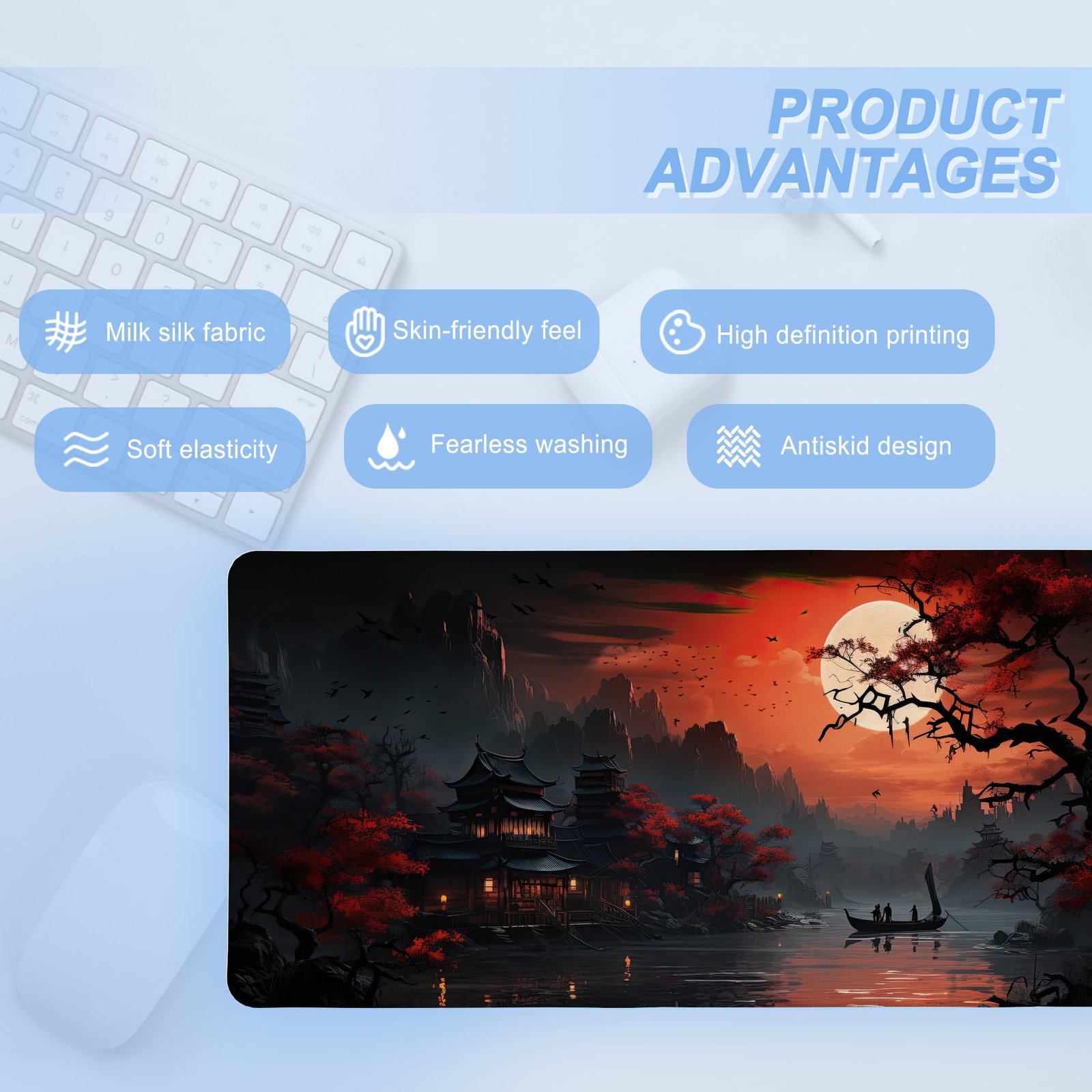 PRODUCT ADVANTAGES

Milk silk fabric

Skin-friendly feel

High definition printing

Soft elasticity

Fearless washing

Antiskid design